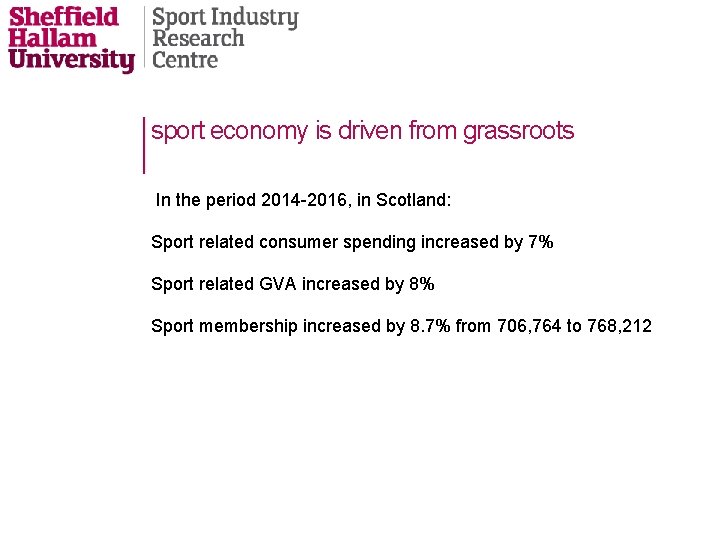 Sheffield Hallam University

Sport Industry Research Centre

sport economy is driven from grassroots

In the period 2014-2016, in Scotland:

Sport related consumer spending increased by 7%

Sport related GVA increased by 8%

Sport membership increased by 8.7% from 706,764 to 768,212